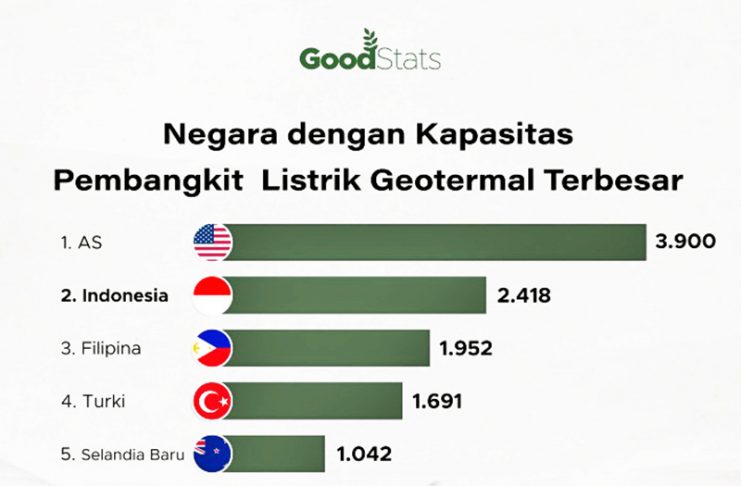 GoodStats

Negara dengan Kapasitas Pembangkit Listrik Geotermal Terbesar

1. AS 3.900
2. Indonesia 2.418
3. Filipina 1.952
4. Turki 1.691
5. Selandia Baru 1.042